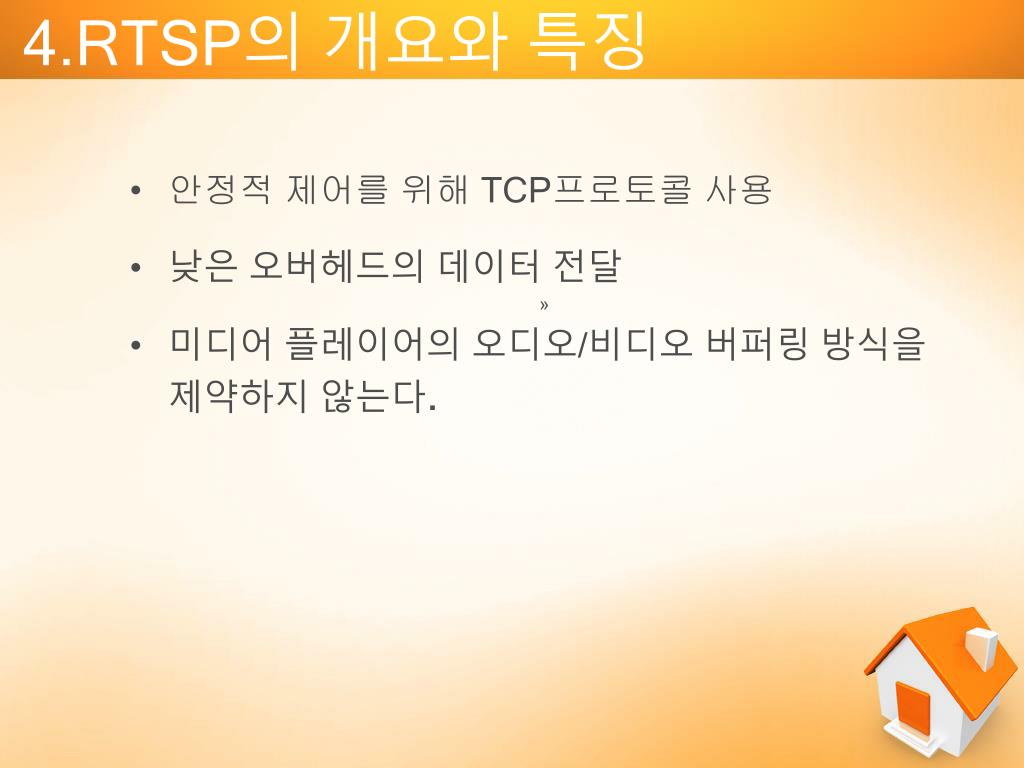 4.RTSP의 개요와 특징

• 안정적 제어를 위해 TCP프로토콜 사용

• 낮은 오버헤드의 데이터 전달

»

• 미디어 플레이어의 오디오/비디오 버퍼링 방식을 제약하지 않는다.